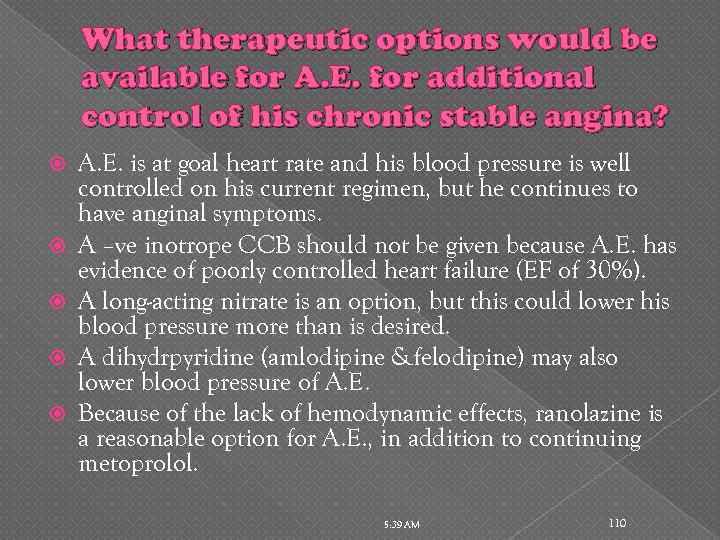 What therapeutic options would be available for A.E. for additional control of his chronic stable angina?

A.E. is at goal heart rate and his blood pressure is well controlled on his current regimen, but he continues to have anginal symptoms.

A –ve inotrope CCB should not be given because A.E. has evidence of poorly controlled heart failure (EF of 30%).

A long-acting nitrate is an option, but this could lower his blood pressure more than is desired.

A dihydrpyridine (amlodipine & felodipine) may also lower blood pressure of A.E.

Because of the lack of hemodynamic effects, ranolazine is a reasonable option for A.E., in addition to continuing metoprolol.

5:39 AM

110